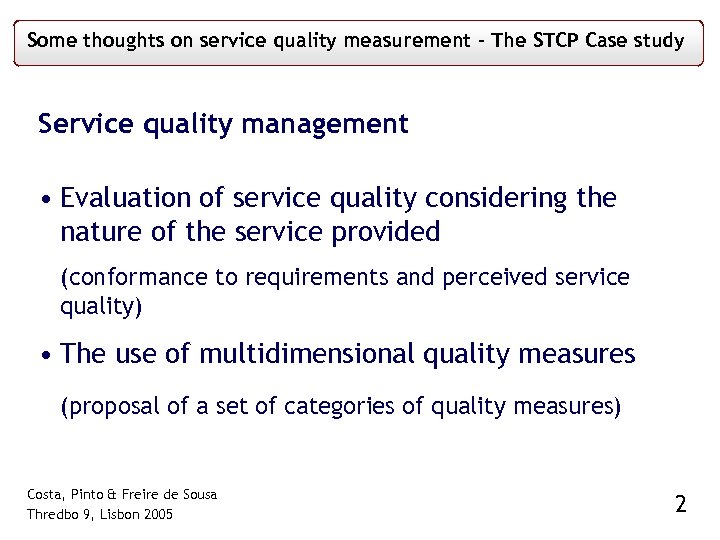 Some thoughts on service quality measurement - The STCP Case study

Service quality management

• Evaluation of service quality considering the nature of the service provided

(conformance to requirements and perceived service quality)

• The use of multidimensional quality measures

(proposal of a set of categories of quality measures)

Costa, Pinto & Freire de Sousa
Thredbo 9, Lisbon 2005

2